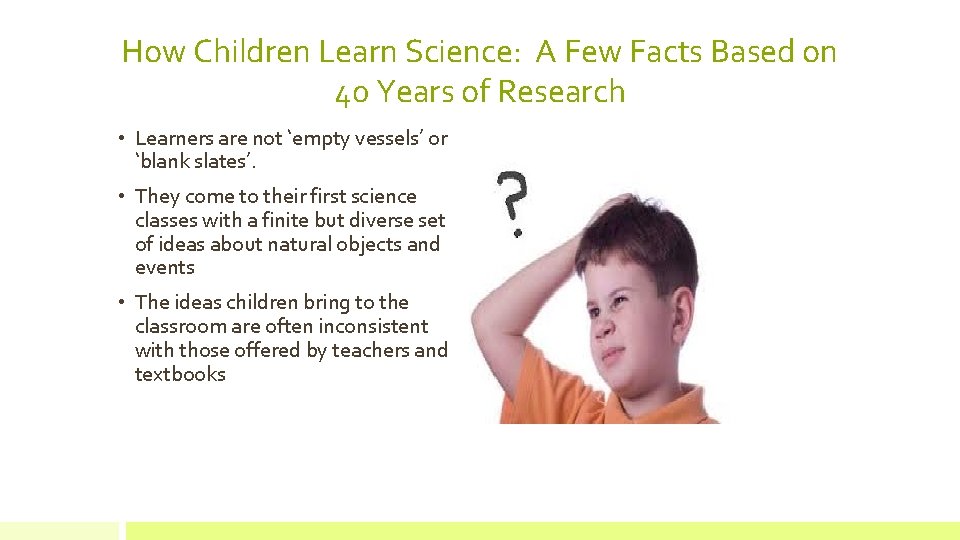 How Children Learn Science: A Few Facts Based on 40 Years of Research

• Learners are not 'empty vessels' or 'blank slates'.

• They come to their first science classes with a finite but diverse set of ideas about natural objects and events

• The ideas children bring to the classroom are often inconsistent with those offered by teachers and textbooks

?